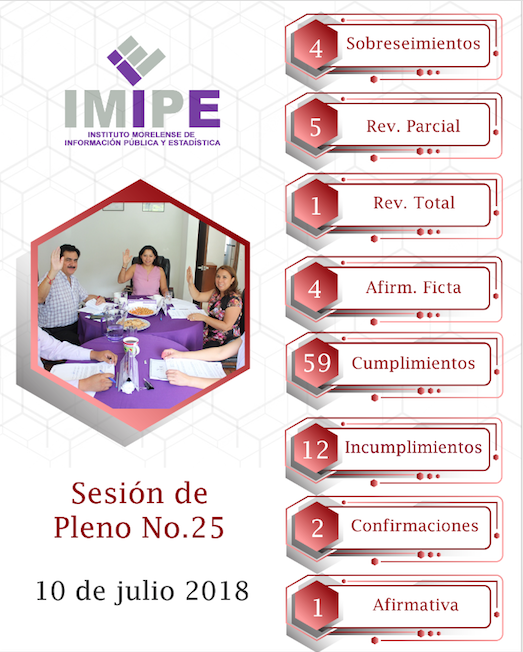 IMIPE
INSTITUTO MORELENSE DE INFORMACIÓN PÚBLICA Y ESTADÍSTICA

Sesión de Pleno No.25

10 de julio 2018

4 Sobreseimientos

5 Rev. Parcial

1 Rev. Total

4 Afirm. Ficta

59 Cumplimientos

12 Incumplimientos

2 Confirmaciones

1 Afirmativa